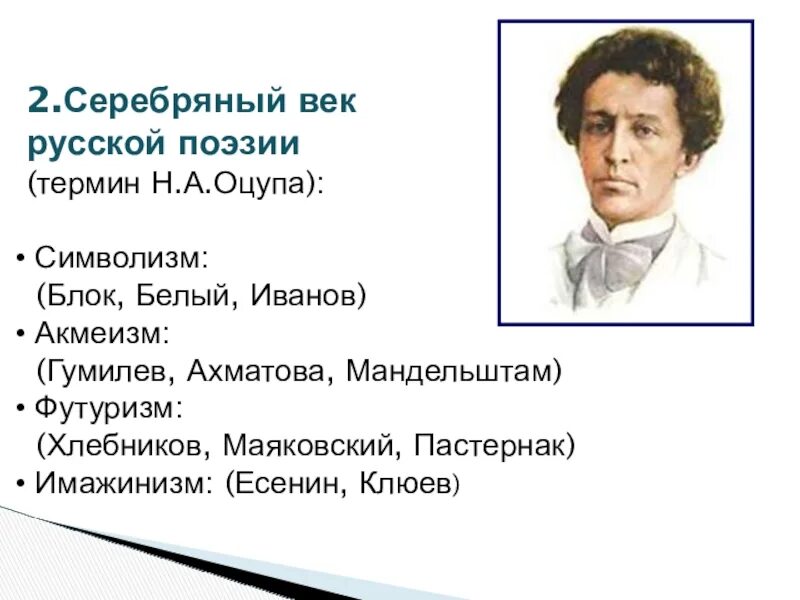 2.Серебряный век русской поэзии
(термин Н.А.Оцупа):

• Символизм:
(Блок, Белый, Иванов)
• Акмеизм:
(Гумилев, Ахматова, Мандельштам)
• Футуризм:
(Хлебников, Маяковский, Пастернак)
• Имажинизм: (Есенин, Клюев)